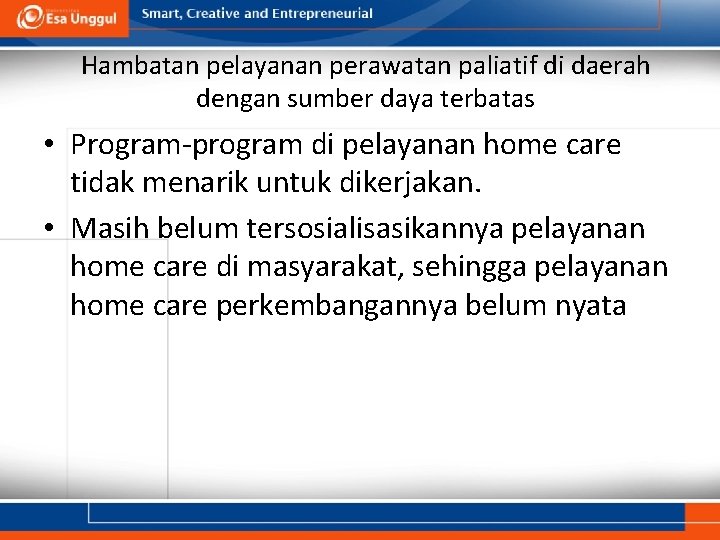 Esa Unggul

Smart, Creative and Entrepreneurial

Hambatan pelayanan perawatan paliatif di daerah dengan sumber daya terbatas

• Program-program di pelayanan home care tidak menarik untuk dikerjakan.

• Masih belum tersosialisasikannya pelayanan home care di masyarakat, sehingga pelayanan home care perkembangannya belum nyata